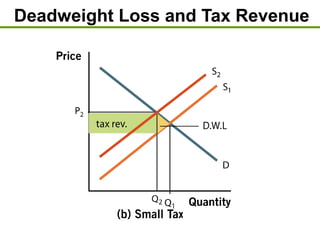 Deadweight Loss and Tax Revenue

Price

$S_2$

$S_1$

$P_2$

tax rev.

D.W.L

D

$Q_2$ $Q_1$ Quantity

(b) Small Tax